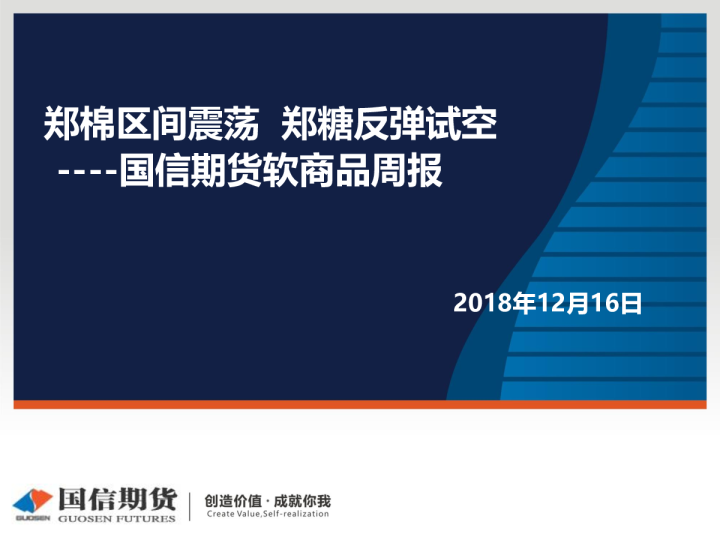 郑棉区间震荡 郑糖反弹试空
----国信期货软商品周报

2018年12月16日

GUOSEN 国信期货 GUOSEN FUTURES

创造价值 · 成就你我
Create Value,Self-realization